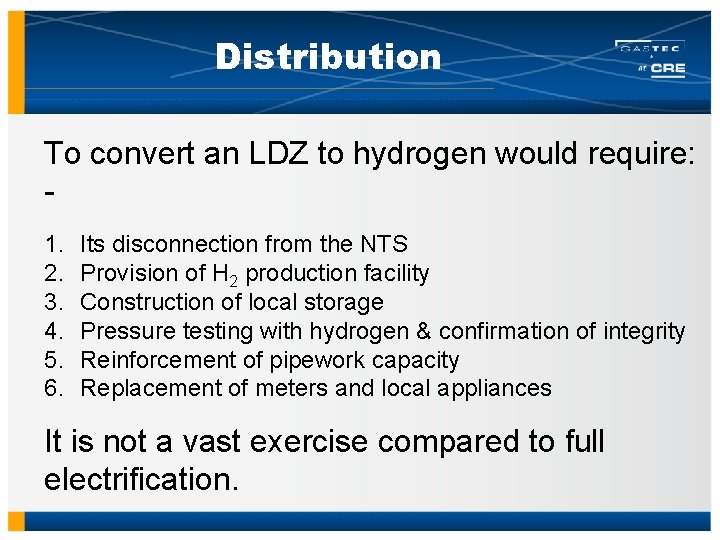 Distribution

GASTEC at CRE

To convert an LDZ to hydrogen would require: -

1. Its disconnection from the NTS
2. Provision of $H_2$ production facility
3. Construction of local storage
4. Pressure testing with hydrogen & confirmation of integrity
5. Reinforcement of pipework capacity
6. Replacement of meters and local appliances

It is not a vast exercise compared to full electrification.